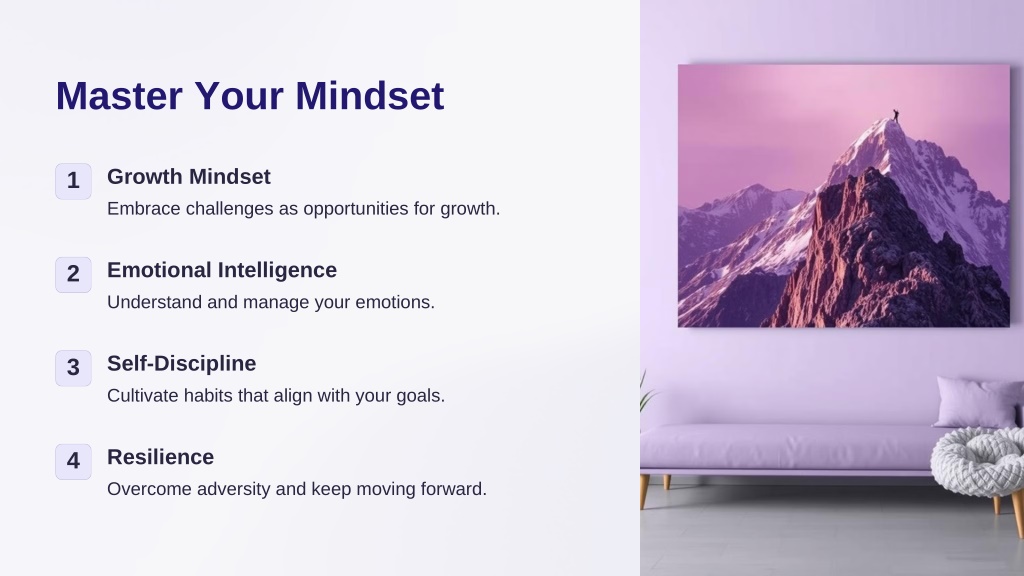 Master Your Mindset

1
Growth Mindset
Embrace challenges as opportunities for growth.

2
Emotional Intelligence
Understand and manage your emotions.

3
Self-Discipline
Cultivate habits that align with your goals.

4
Resilience
Overcome adversity and keep moving forward.